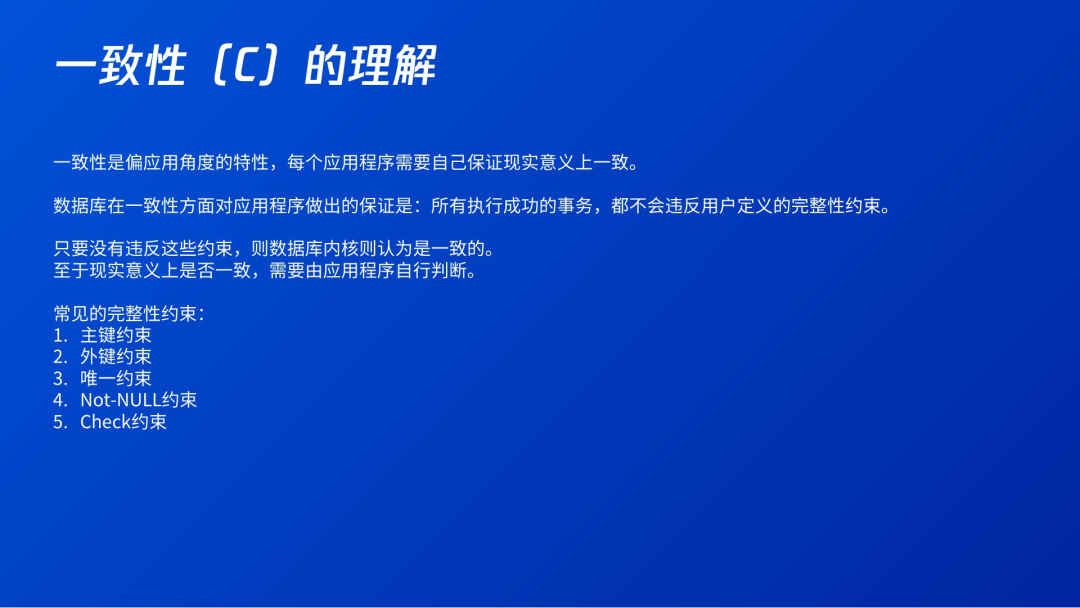 一致性（C）的理解

一致性是偏应用角度的特性，每个应用程序需要自己保证现实意义上一致。

数据库在一致性方面对应用程序做出的保证是：所有执行成功的事务，都不会违反用户定义的完整性约束。

只要没有违反这些约束，则数据库内核则认为是一致的。
至于现实意义上是否一致，需要由应用程序自行判断。

常见的完整性约束：
1. 主键约束
2. 外键约束
3. 唯一约束
4. Not-NULL约束
5. Check约束